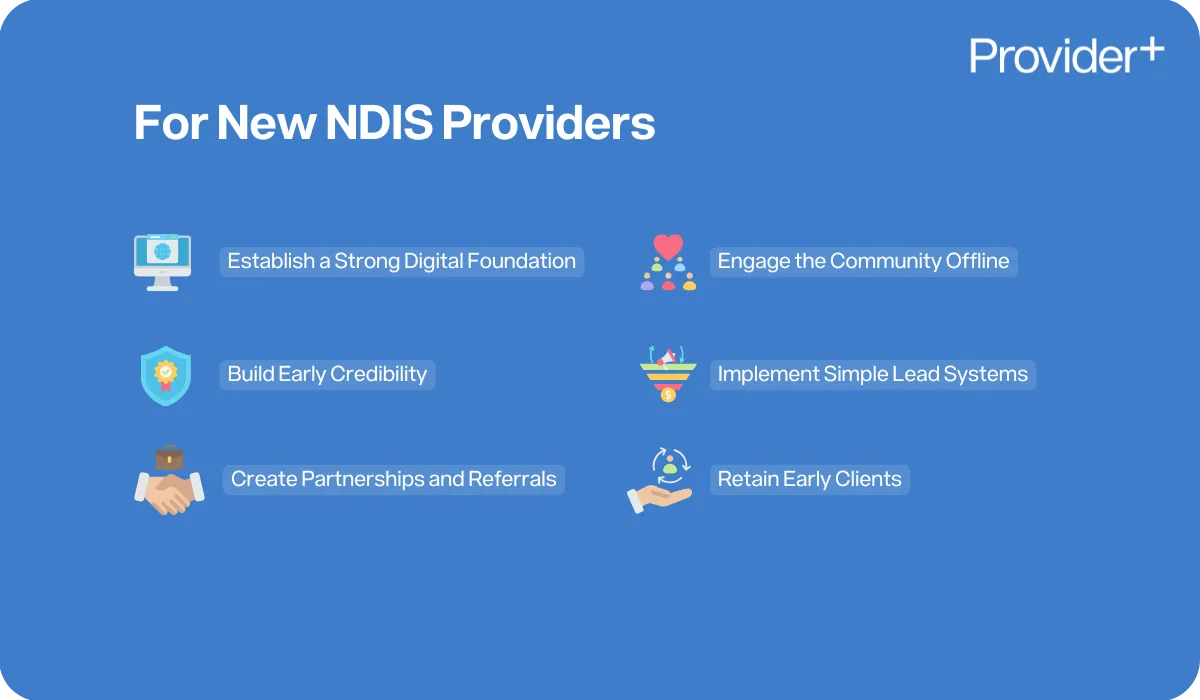 Provider+

For New NDIS Providers

Establish a Strong Digital Foundation

Build Early Credibility

Create Partnerships and Referrals

Engage the Community Offline

Implement Simple Lead Systems

Retain Early Clients